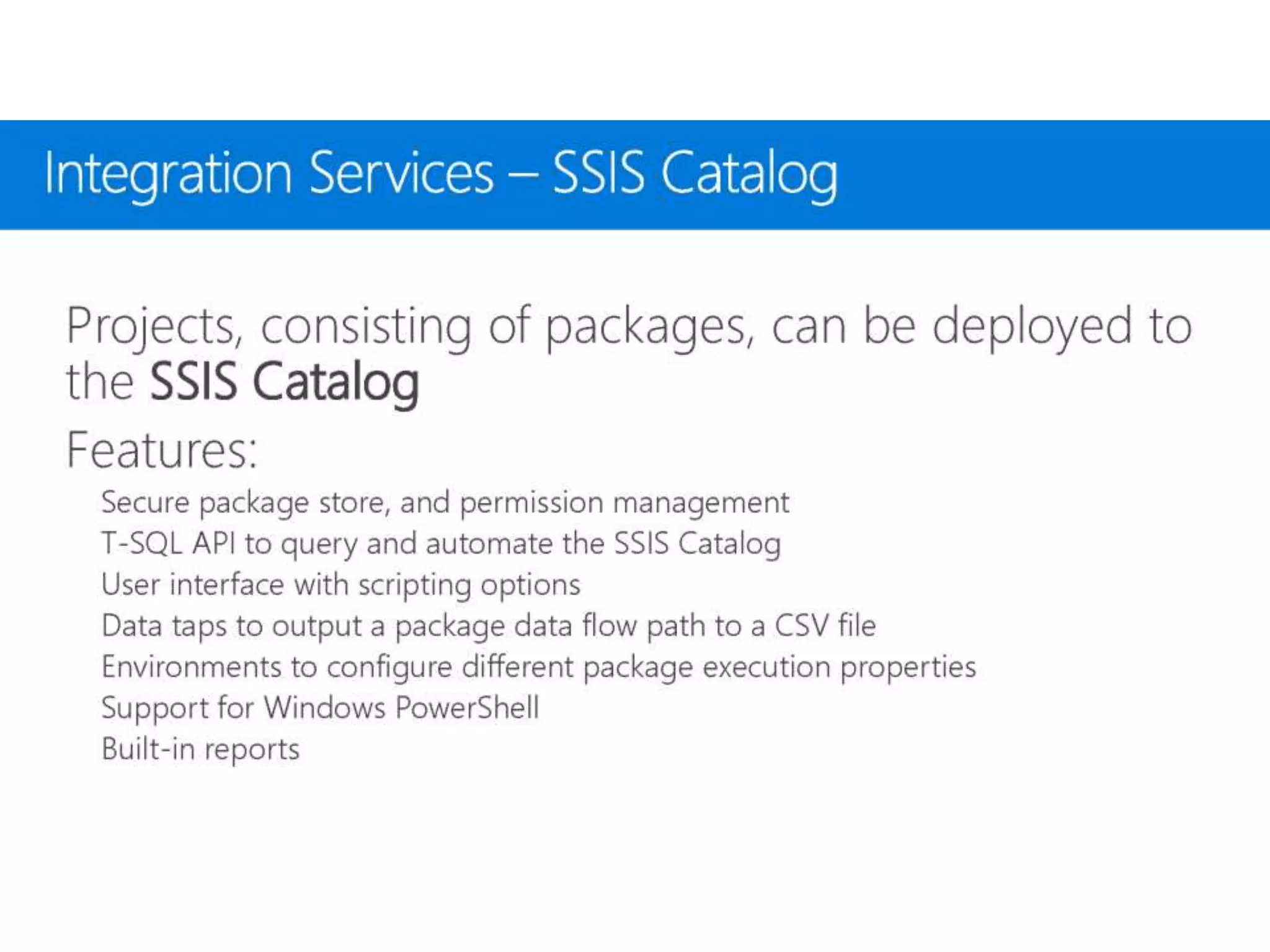 Integration Services – SSIS Catalog

Projects, consisting of packages, can be deployed to the SSIS Catalog

Features:

Secure package store, and permission management
T-SQL API to query and automate the SSIS Catalog
User interface with scripting options
Data taps to output a package data flow path to a CSV file
Environments to configure different package execution properties
Support for Windows PowerShell
Built-in reports